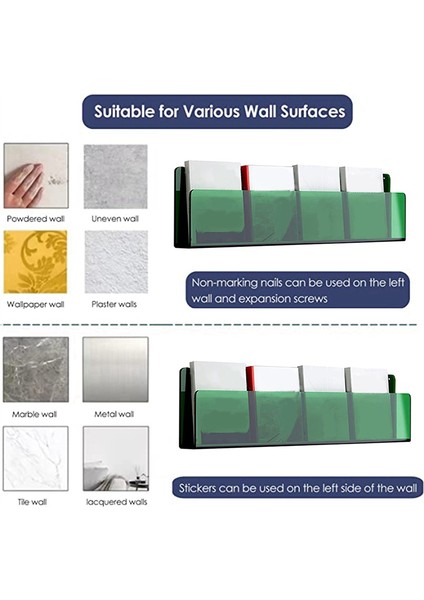 Suitable for Various Wall Surfaces

Powdered wall

Uneven wall

Wallpaper wall

Plaster walls

Non-marking nails can be used on the left wall and expansion screws

Marble wall

Metal wall

Tile wall

lacquered walls

Stickers can be used on the left side of the wall